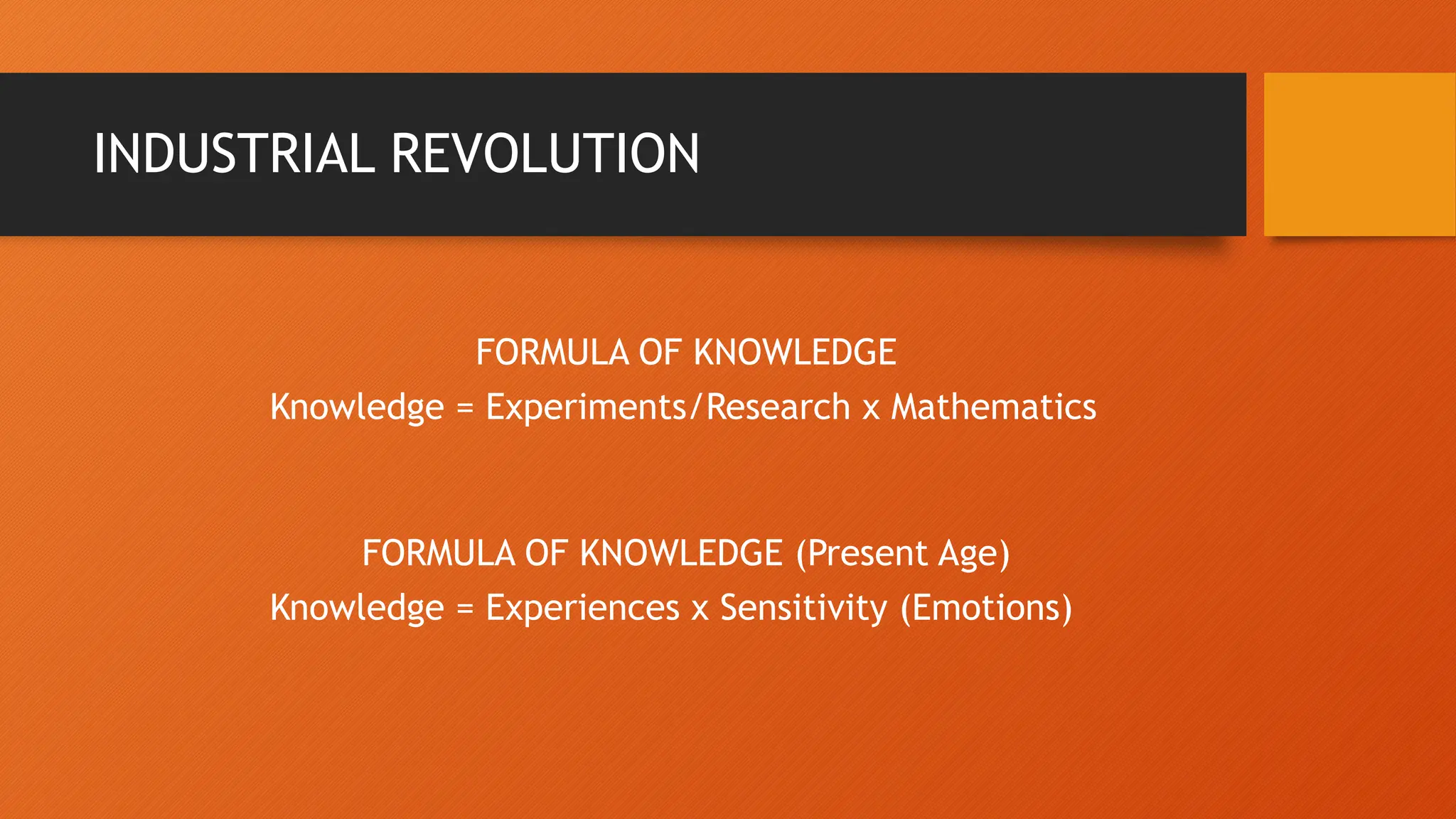 INDUSTRIAL REVOLUTION

FORMULA OF KNOWLEDGE
Knowledge = Experiments/Research x Mathematics

FORMULA OF KNOWLEDGE (Present Age)
Knowledge = Experiences x Sensitivity (Emotions)